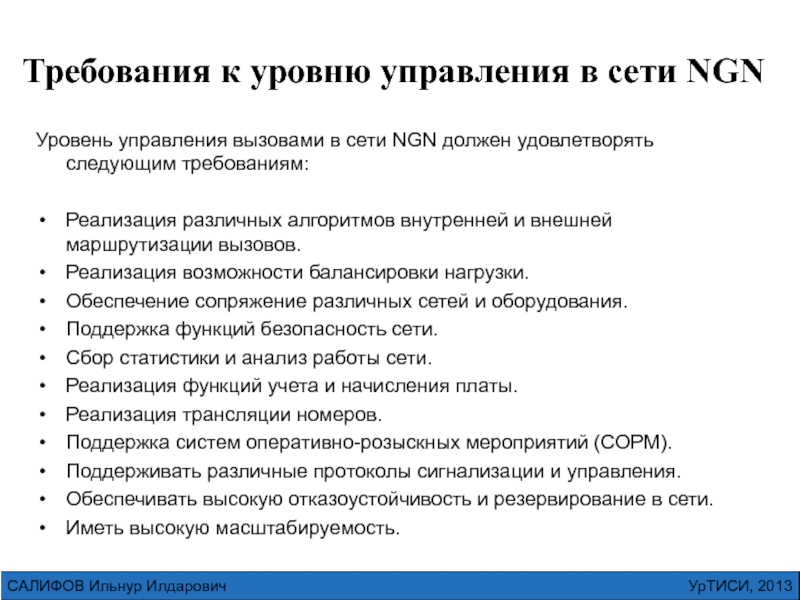 Требования к уровню управления в сети NGN

Уровень управления вызовами в сети NGN должен удовлетворять следующим требованиям:

• Реализация различных алгоритмов внутренней и внешней маршрутизации вызовов.
• Реализация возможности балансировки нагрузки.
• Обеспечение сопряжение различных сетей и оборудования.
• Поддержка функций безопасность сети.
• Сбор статистики и анализ работы сети.
• Реализация функций учета и начисления платы.
• Реализация трансляции номеров.
• Поддержка систем оперативно-розыскных мероприятий (СОРМ).
• Поддерживать различные протоколы сигнализации и управления.
• Обеспечивать высокую отказоустойчивость и резервирование в сети.
• Иметь высокую масштабируемость.

САЛИФОВ Ильнур Илдарович

УрТИСИ, 2013